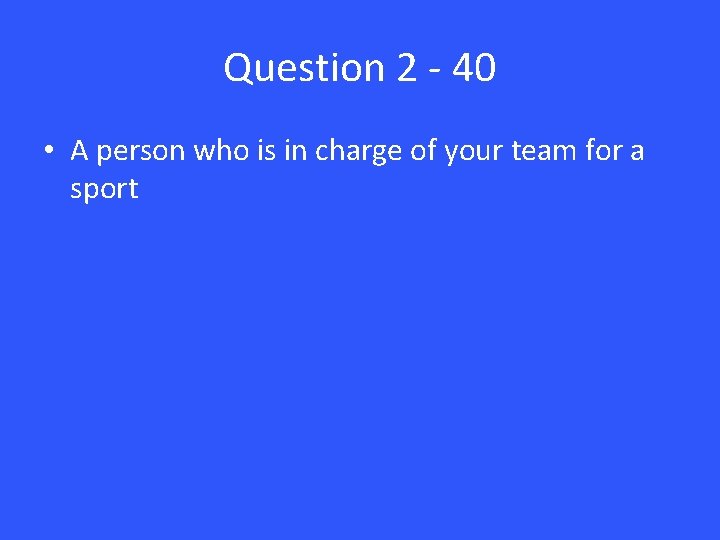 Question 2 - 40

• A person who is in charge of your team for a sport